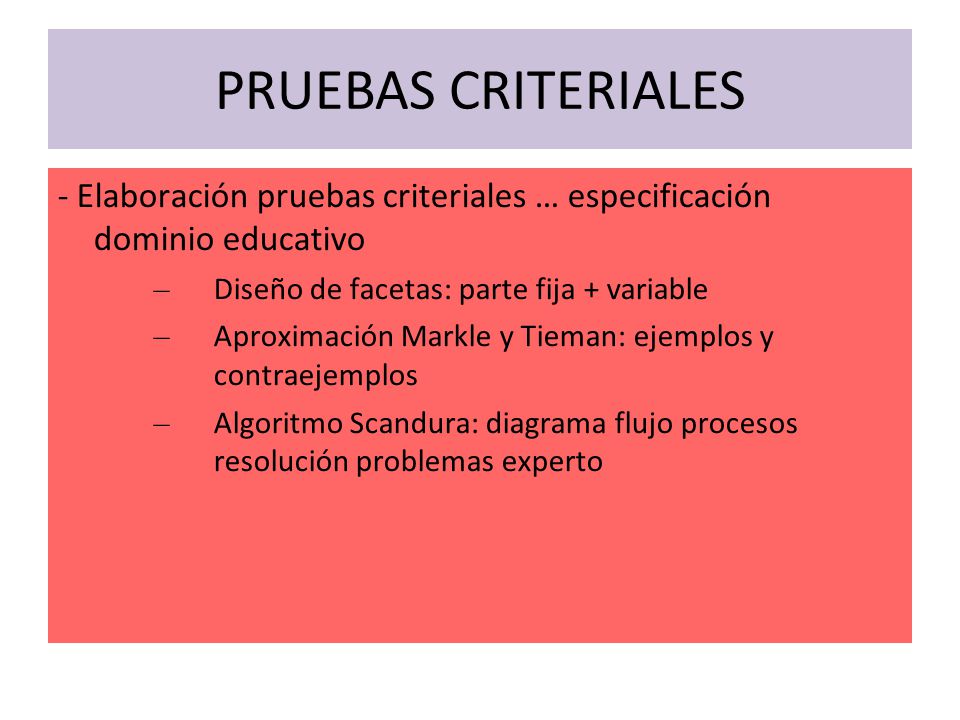 PRUEBAS CRITERIALES

- Elaboración pruebas criteriales … especificación dominio educativo

– Diseño de facetas: parte fija + variable

– Aproximación Markle y Tieman: ejemplos y contraejemplos

– Algoritmo Scandura: diagrama flujo procesos resolución problemas experto